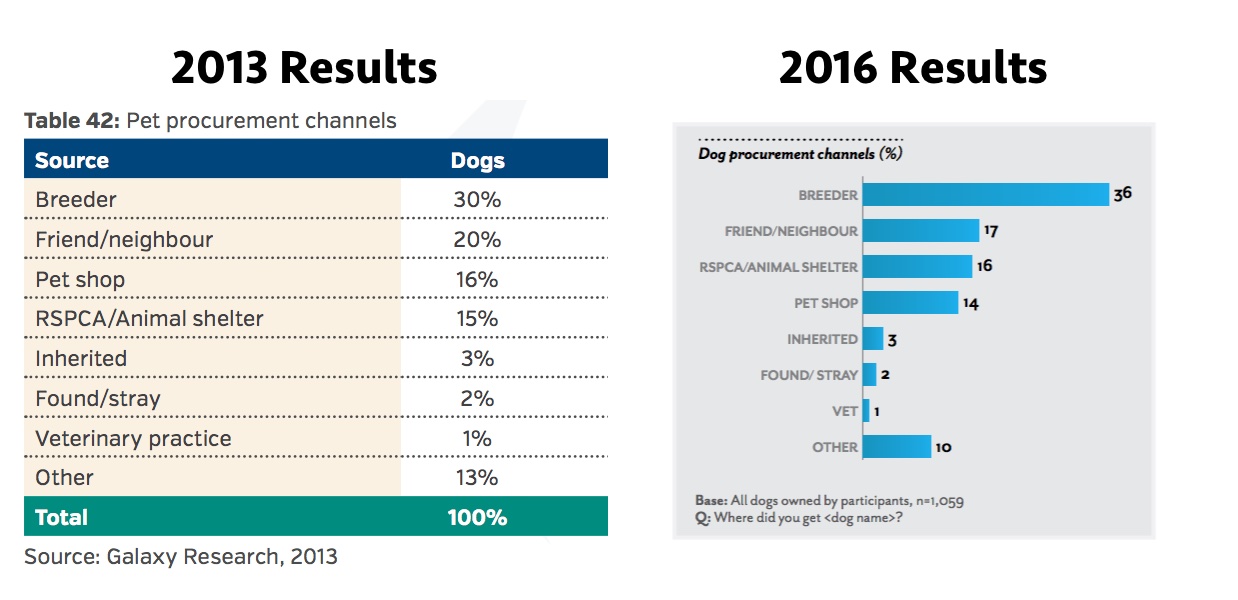 2013 Results

Table 42: Pet procurement channels

| Source | Dogs |
|---|---|
| Breeder | 30% |
| Friend/neighbour | 20% |
| Pet shop | 16% |
| RSPCA/Animal shelter | 15% |
| Inherited | 3% |
| Found/stray | 2% |
| Veterinary practice | 1% |
| Other | 13% |
| Total | 100% |

Source: Galaxy Research, 2013

2016 Results

Dog procurement channels (%)

BREEDER 36
FRIEND/NEIGHBOUR 17
RSPCA/ANIMAL SHELTER 16
PET SHOP 14
INHERITED 3
FOUND/ STRAY 2
VET 1
OTHER 10

Base: All dogs owned by participants, n=1,059
Q: Where did you get <dog name>?